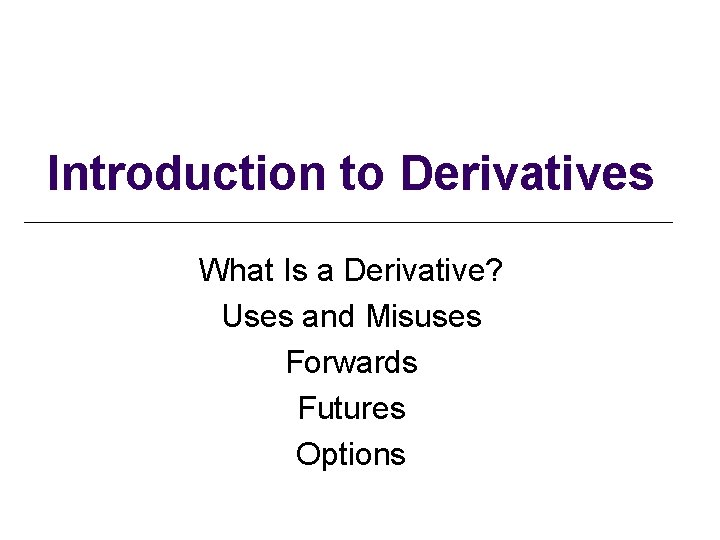 Introduction to Derivatives

What Is a Derivative?
Uses and Misuses
Forwards
Futures
Options